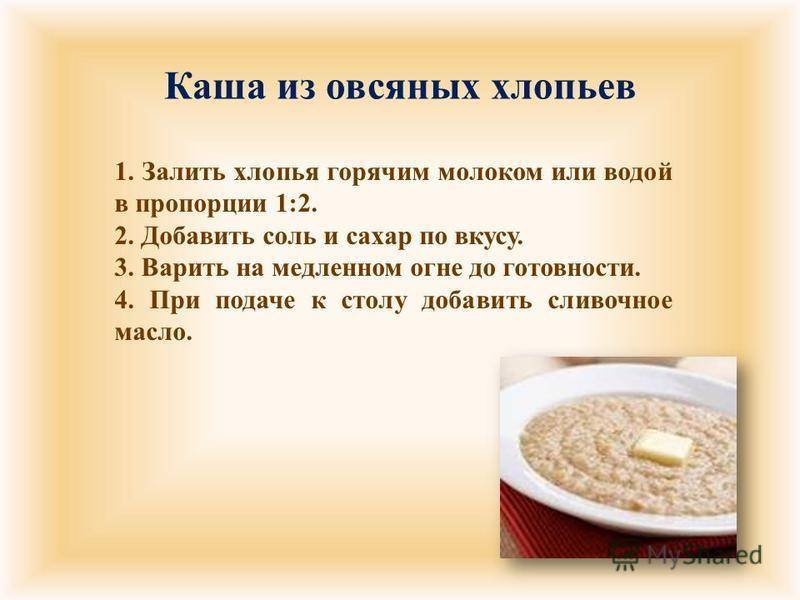 Каша из овсяных хлопьев

1. Залить хлопья горячим молоком или водой в пропорции 1:2.
2. Добавить соль и сахар по вкусу.
3. Варить на медленном огне до готовности.
4. При подаче к столу добавить сливочное масло.

MyShared